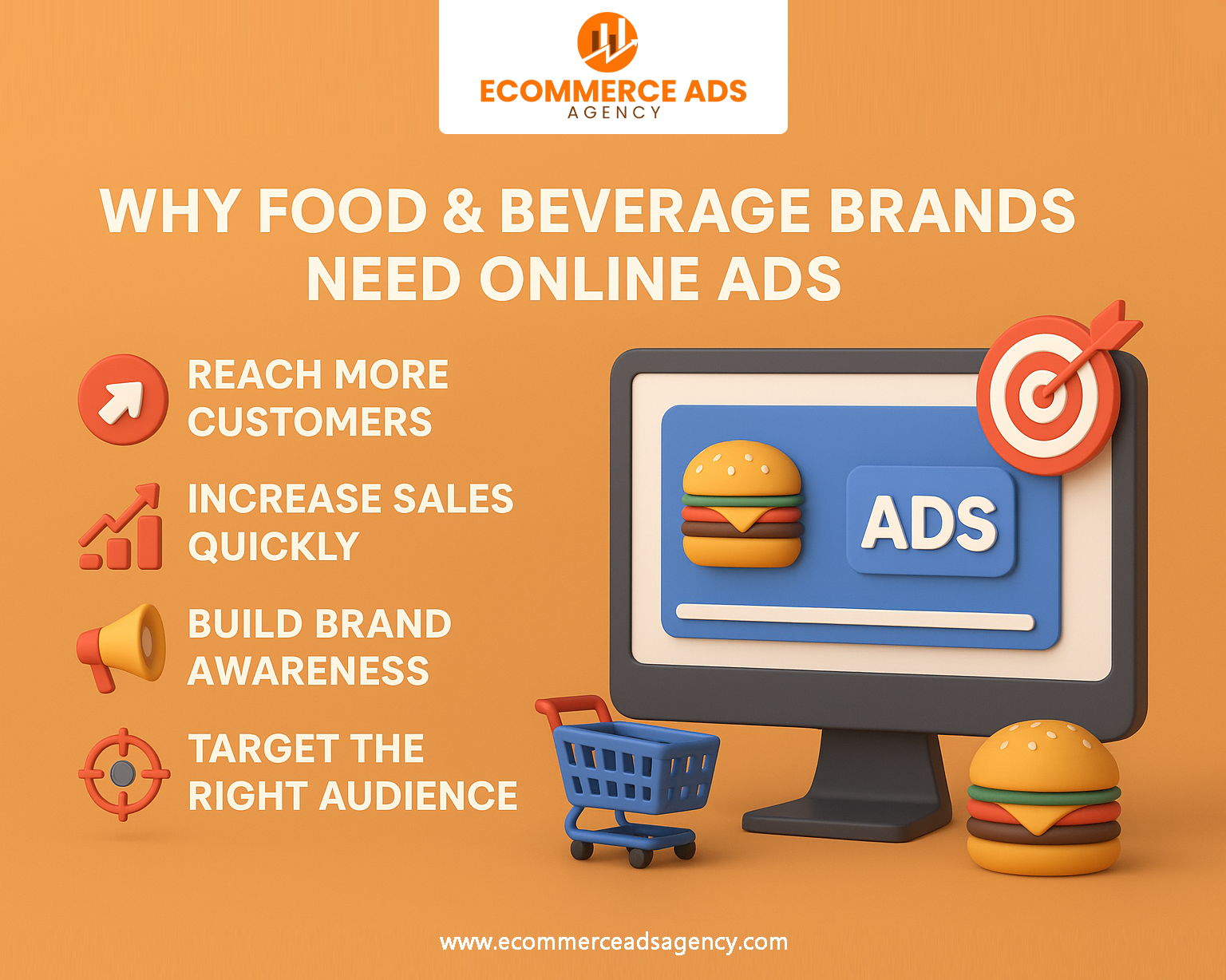 ECOMMERCE ADS
AGENCY

WHY FOOD & BEVERAGE BRANDS NEED ONLINE ADS

REACH MORE CUSTOMERS

INCREASE SALES QUICKLY

BUILD BRAND AWARENESS

TARGET THE RIGHT AUDIENCE

ADS

www.ecommerceadsagency.com